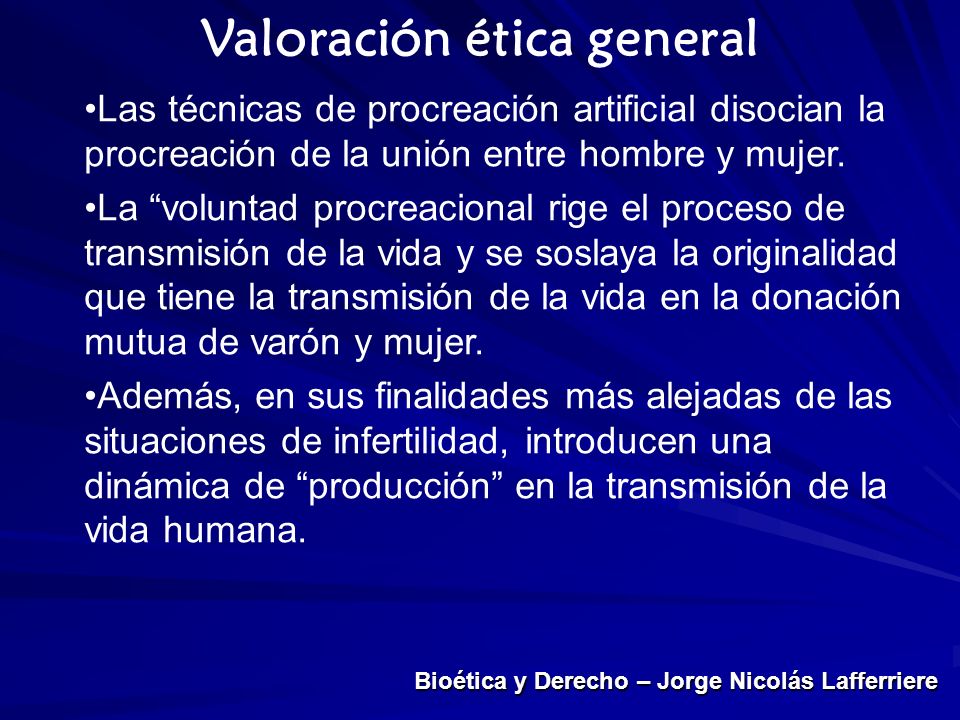 Valoración ética general

•Las técnicas de procreación artificial disocian la procreación de la unión entre hombre y mujer.

•La “voluntad procreacional rige el proceso de transmisión de la vida y se soslaya la originalidad que tiene la transmisión de la vida en la donación mutua de varón y mujer.

•Además, en sus finalidades más alejadas de las situaciones de infertilidad, introducen una dinámica de “producción” en la transmisión de la vida humana.

Bioética y Derecho – Jorge Nicolás Lafferriere